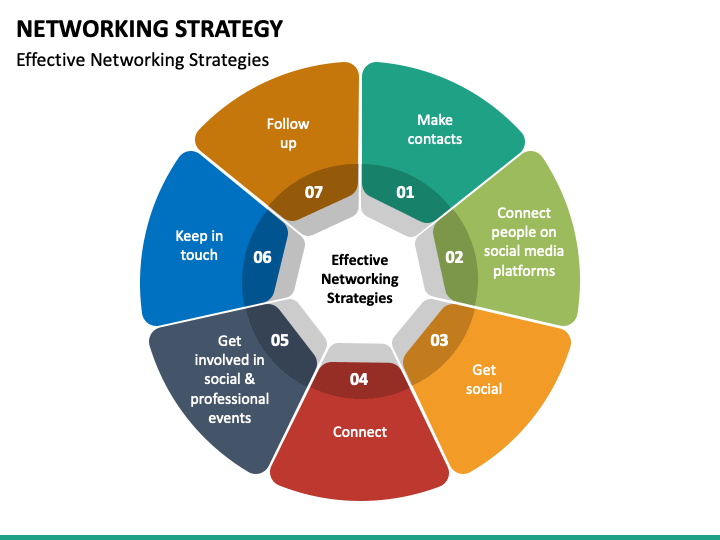 NETWORKING STRATEGY

Effective Networking Strategies

Effective Networking Strategies

01
Make contacts

02
Connect people on social media platforms

03
Get social

04
Connect

05
Get involved in social & professional events

06
Keep in touch

07
Follow up